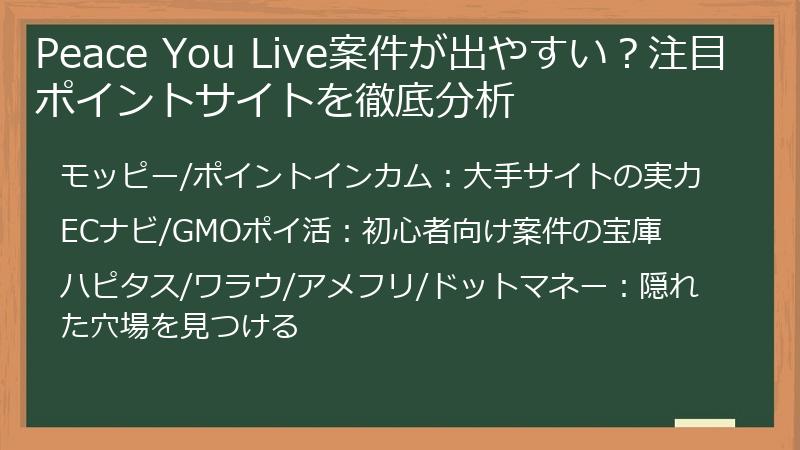 Peace You Live案件が出やすい？注目ポイントサイトを徹底分析

モッピー/ポイントインカム：大手サイトの実力

ECナビ/GMOポイ活：初心者向け案件の宝庫

ハピタス/ワラウ/アメフリ/ドットマネー：隠れた穴場を見つける